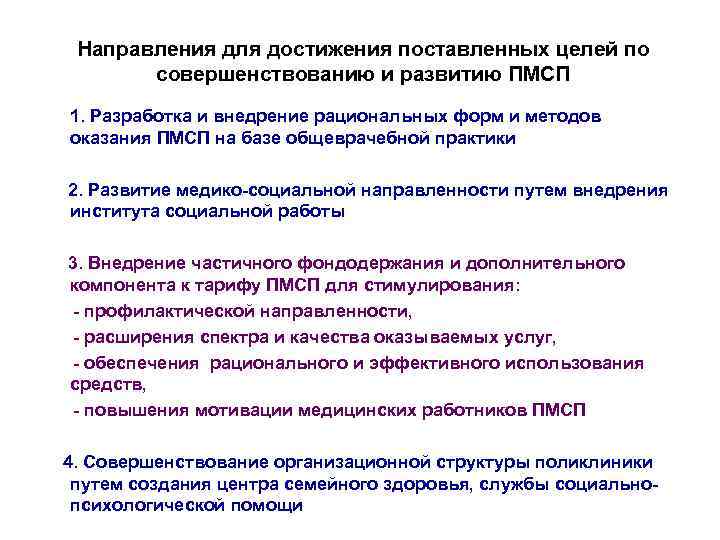 Направления для достижения поставленных целей по совершенствованию и развитию ПМСП

1. Разработка и внедрение рациональных форм и методов оказания ПМСП на базе общеврачебной практики

2. Развитие медико-социальной направленности путем внедрения института социальной работы

3. Внедрение частичного фондодержания и дополнительного компонента к тарифу ПМСП для стимулирования:

- профилактической направленности,

- расширения спектра и качества оказываемых услуг,

- обеспечения рационального и эффективного использования средств,

- повышения мотивации медицинских работников ПМСП

4. Совершенствование организационной структуры поликлиники путем создания центра семейного здоровья, службы социально-психологической помощи